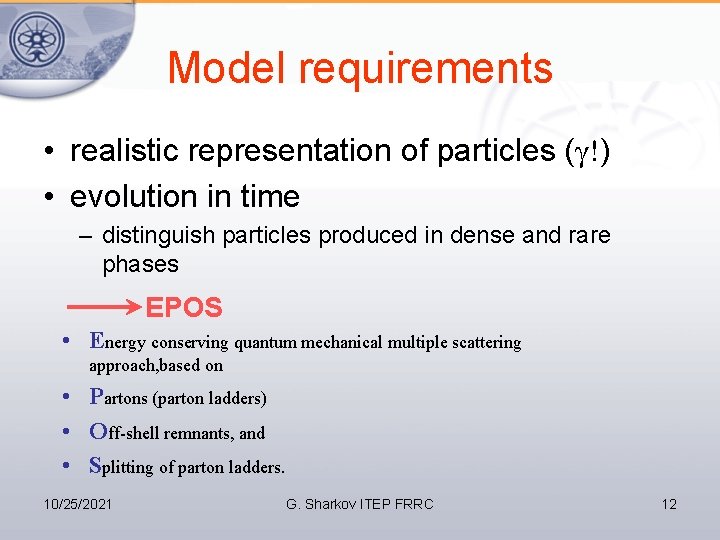 Model requirements

• realistic representation of particles ($\gamma$!)
• evolution in time
– distinguish particles produced in dense and rare phases

EPOS

• Energy conserving quantum mechanical multiple scattering approach,based on
• Partons (parton ladders)
• Off-shell remnants, and
• Splitting of parton ladders.

10/25/2021 G. Sharkov ITEP FRRC 12